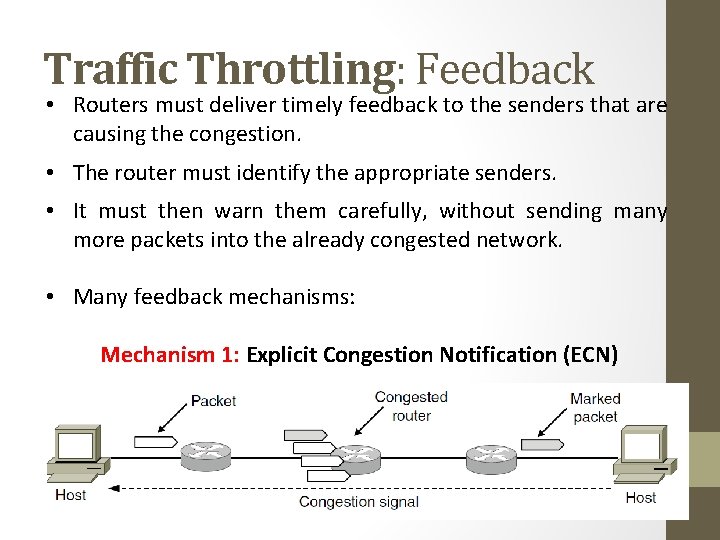 Traffic Throttling: Feedback

• Routers must deliver timely feedback to the senders that are causing the congestion.

• The router must identify the appropriate senders.

• It must then warn them carefully, without sending many more packets into the already congested network.

• Many feedback mechanisms:

Mechanism 1: Explicit Congestion Notification (ECN)

Packet

Congested router

Marked packet

Host

Congestion signal

Host